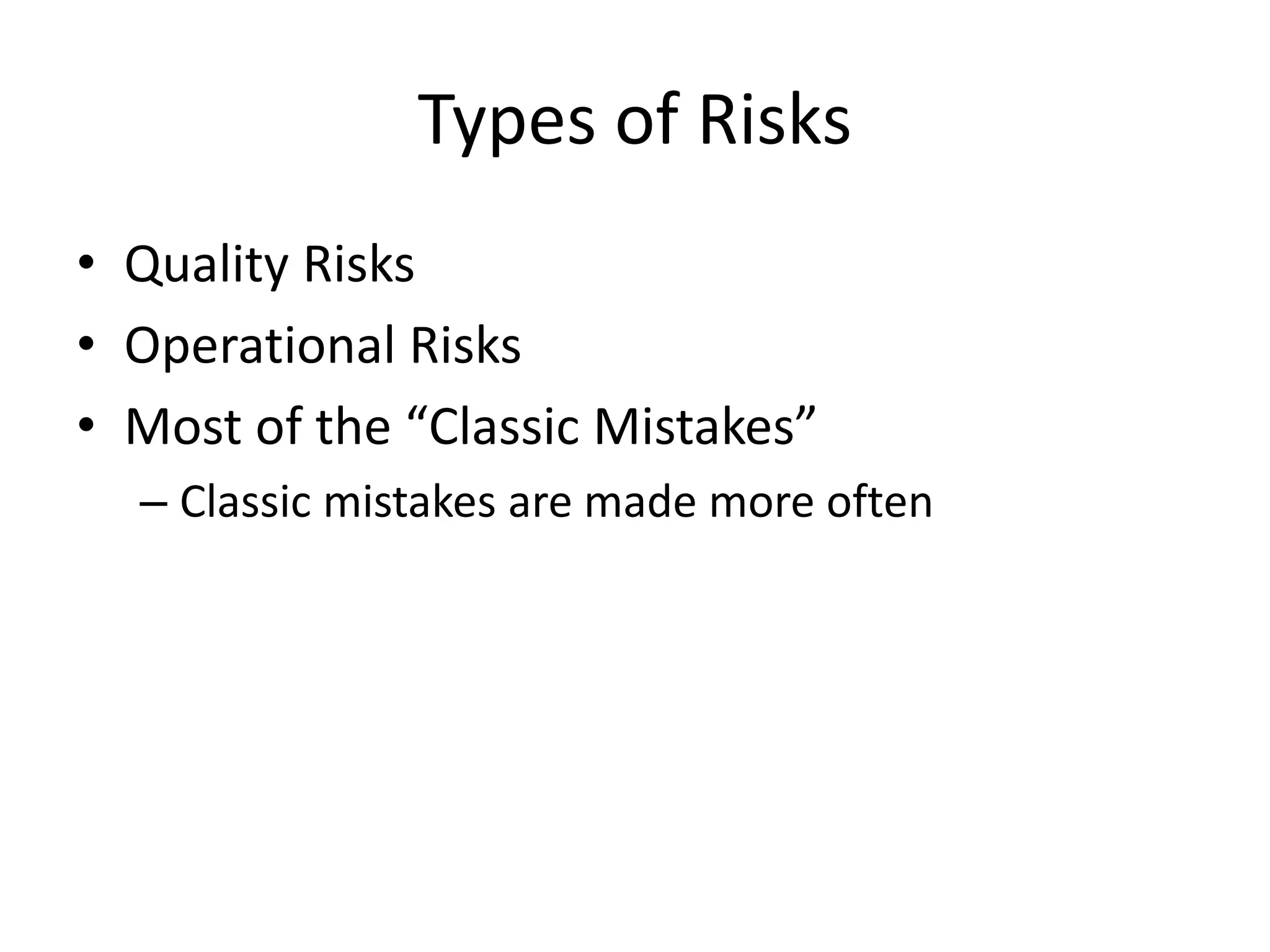 Types of Risks

• Quality Risks
• Operational Risks
• Most of the “Classic Mistakes”
– Classic mistakes are made more often